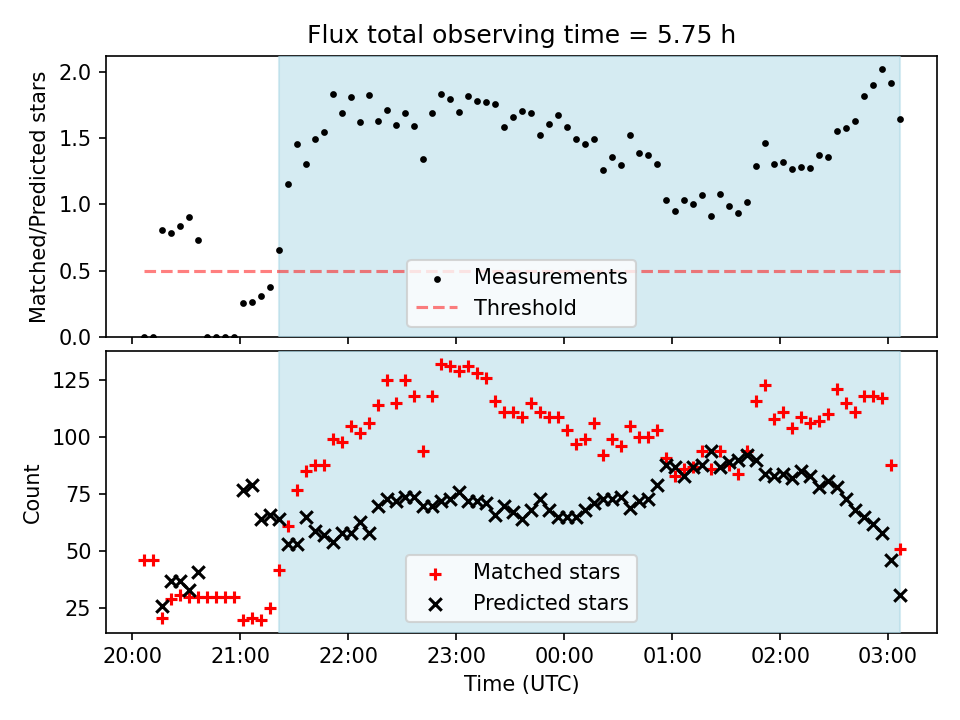 Flux total observing time = 5.75 h

Matched/Predicted stars

2.0
1.5
1.0
0.5
0.0

Measurements
Threshold

Count

125
100
75
50
25

Matched stars
Predicted stars

20:00 21:00 22:00 23:00 00:00 01:00 02:00 03:00

Time (UTC)